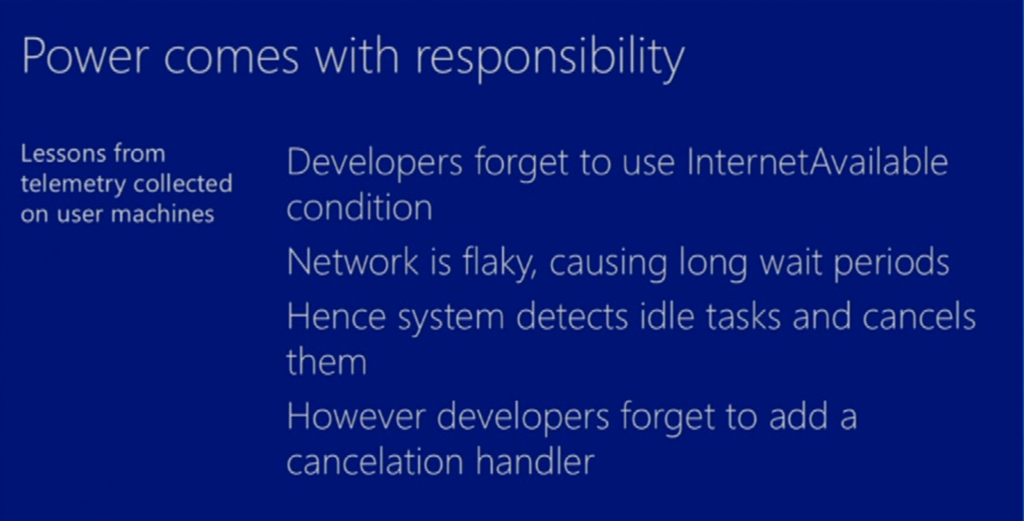 Power comes with responsibility

Lessons from telemetry collected on user machines

Developers forget to use InternetAvailable condition

Network is flaky, causing long wait periods

Hence system detects idle tasks and cancels them

However developers forget to add a cancelation handler